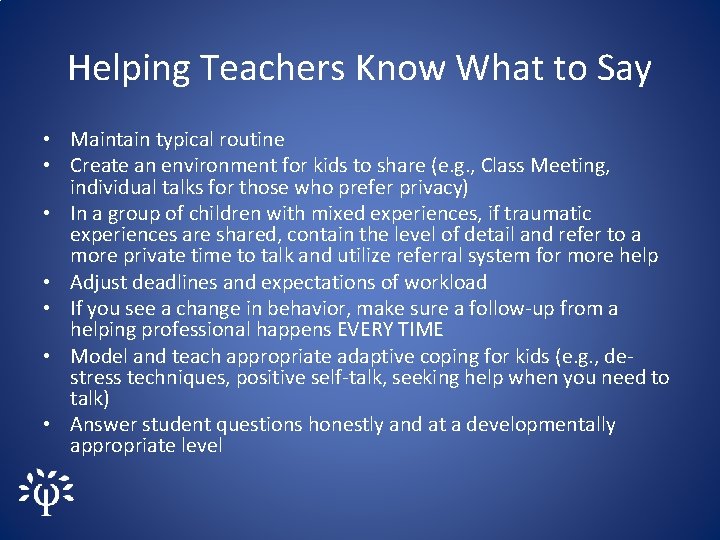 Helping Teachers Know What to Say

• Maintain typical routine
• Create an environment for kids to share (e.g., Class Meeting, individual talks for those who prefer privacy)
• In a group of children with mixed experiences, if traumatic experiences are shared, contain the level of detail and refer to a more private time to talk and utilize referral system for more help
• Adjust deadlines and expectations of workload
• If you see a change in behavior, make sure a follow-up from a helping professional happens EVERY TIME
• Model and teach appropriate adaptive coping for kids (e.g., de-stress techniques, positive self-talk, seeking help when you need to talk)
• Answer student questions honestly and at a developmentally appropriate level